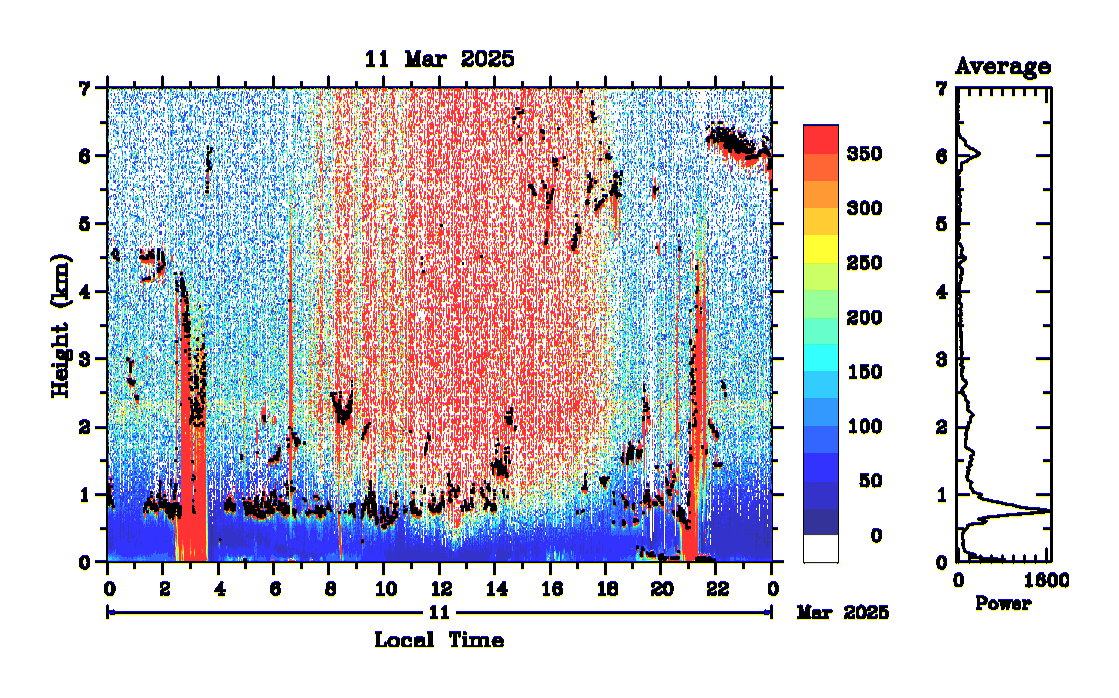 11 Mar 2025

Height (km)

7
6
5
4
3
2
1
0

0 2 4 6 8 10 12 14 16 18 20 22 0

11

Mar 2025

Local Time

350
300
250
200
150
100
50
0

Average

7
6
5
4
3
2
1
0

0 1600

Power